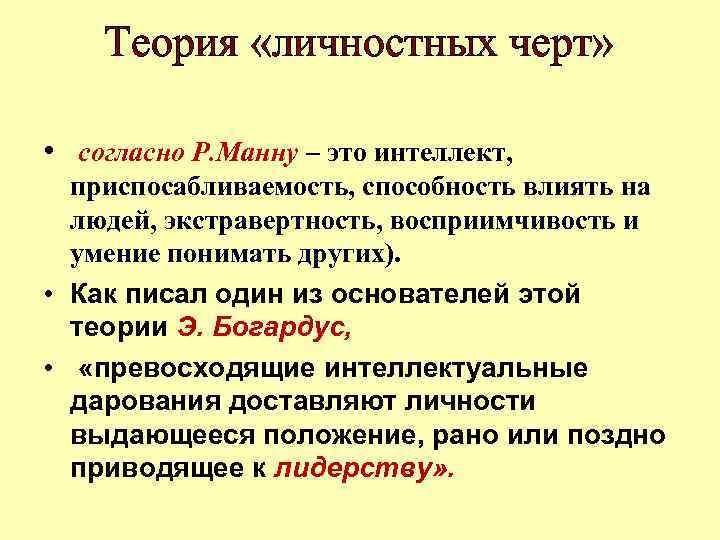 Теория «личностных черт»

• согласно Р.Манну – это интеллект, приспосабливаемость, способность влиять на людей, экстравертность, восприимчивость и умение понимать других).

• Как писал один из основателей этой теории Э. Богардус,

• «превосходящие интеллектуальные дарования доставляют личности выдающееся положение, рано или поздно приводящее к лидерству».